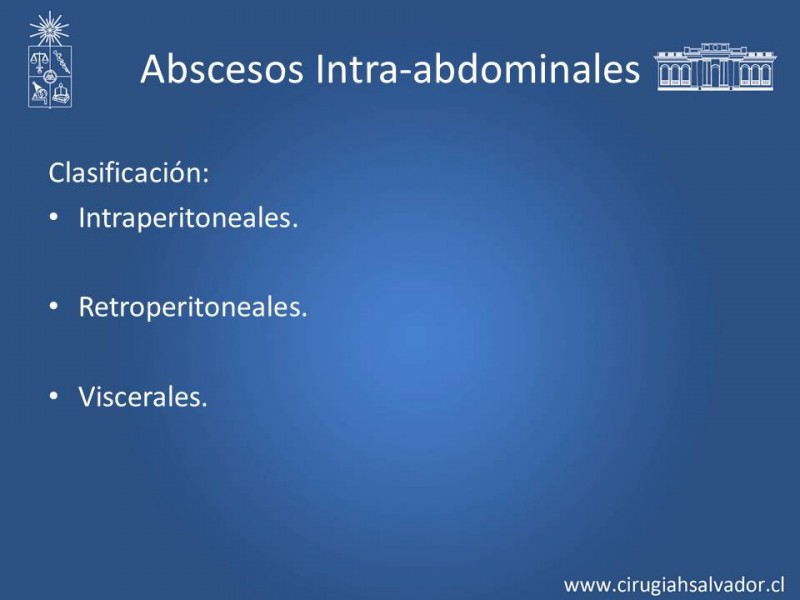 Abscesos Intra-abdominales

Clasificación:

• Intraperitoneales.

• Retroperitoneales.

• Viscerales.

www.cirugiahsalvador.cl